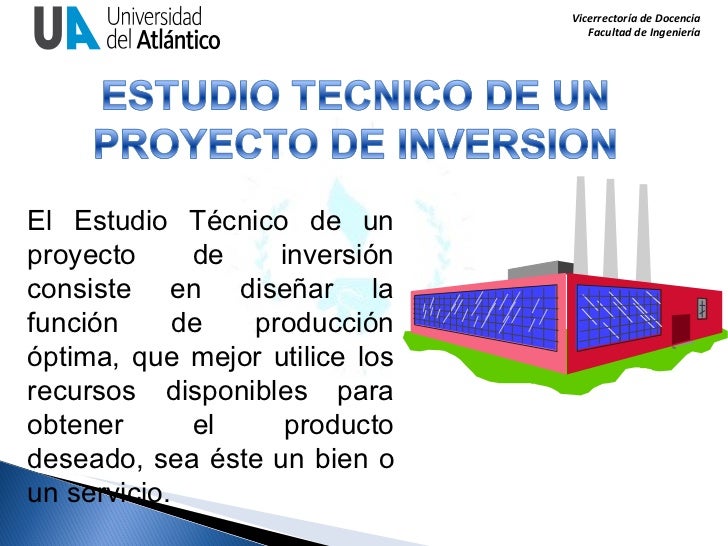 UA Universidad del Atlántico

Vicerrectoría de Docencia
Facultad de Ingeniería

ESTUDIO TECNICO DE UN PROYECTO DE INVERSION

El Estudio Técnico de un proyecto de inversión consiste en diseñar la función de producción óptima, que mejor utilice los recursos disponibles para obtener el producto deseado, sea éste un bien o un servicio.